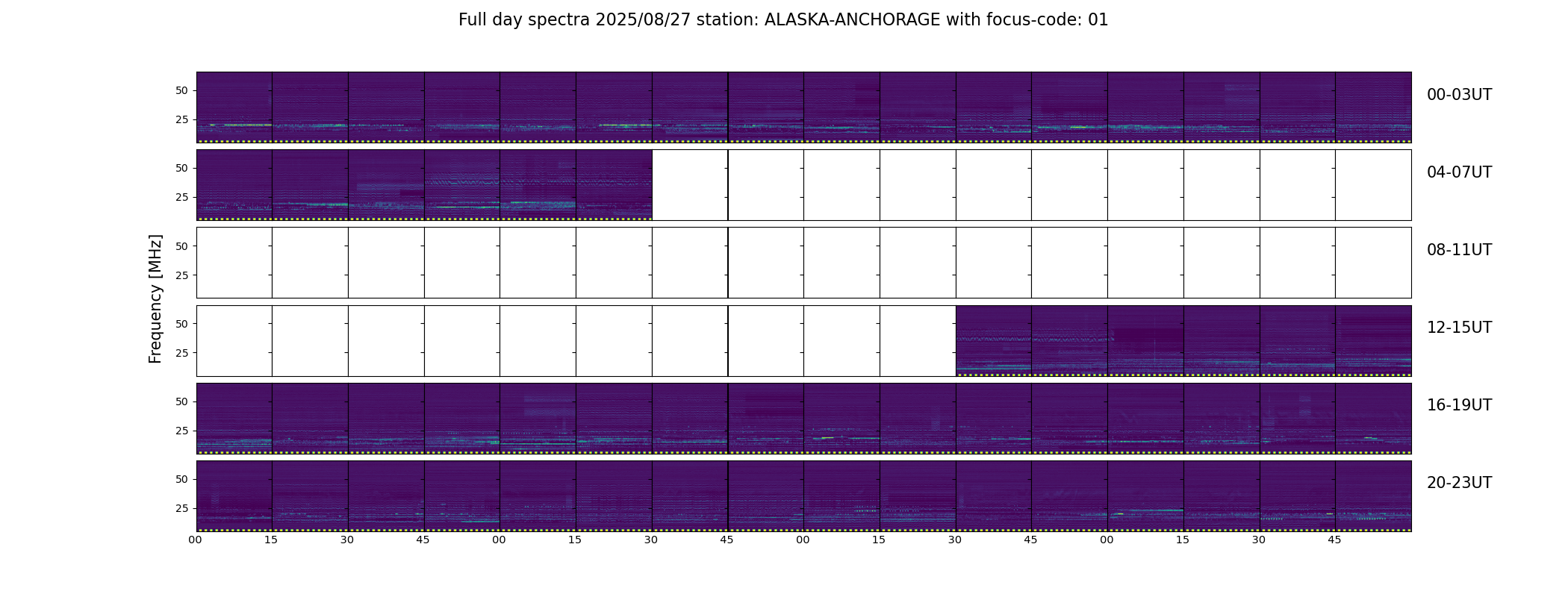 Full day spectra 2025/08/27 station: ALASKA-ANCHORAGE with focus-code: 01

Frequency [MHz]

50
25
00-03UT

50
25
04-07UT

50
25
08-11UT

50
25
12-15UT

50
25
16-19UT

50
25
20-23UT

00 15 30 45 00 15 30 45 00 15 30 45 00 15 30 45